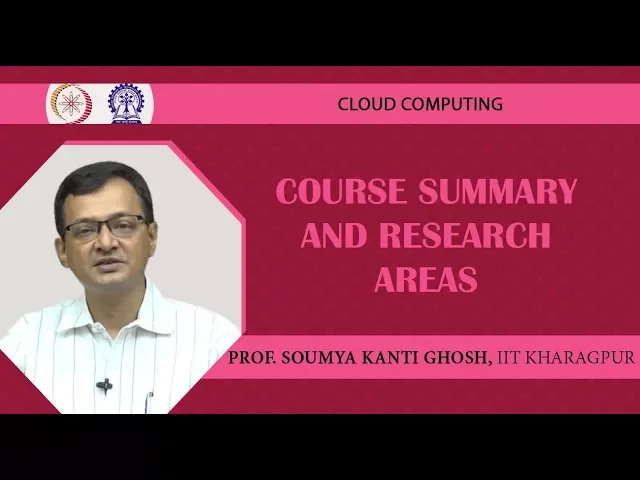 CLOUD COMPUTING

COURSE SUMMARY AND RESEARCH AREAS

PROF. SOUMYA KANTI GHOSH, IIT KHARAGPUR